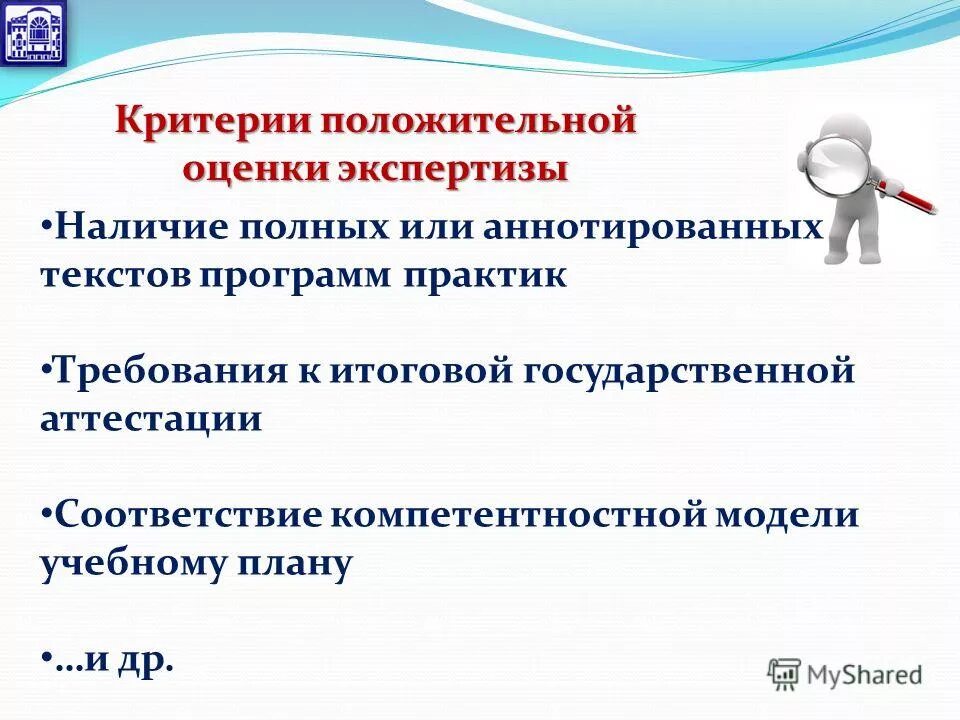 Критерии положительной оценки экспертизы

•Наличие полных или аннотированных текстов программ практик

•Требования к итоговой государственной аттестации

•Соответствие компетентностной модели учебному плану

•…и др.

MyShared